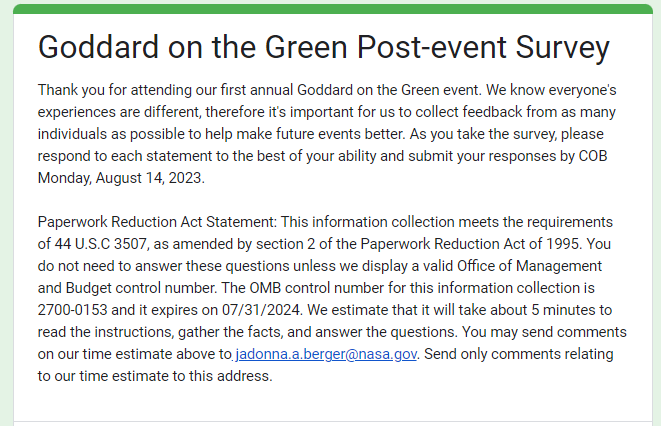 Goddard on the Green Post-event Survey

Thank you for attending our first annual Goddard on the Green event. We know everyone's experiences are different, therefore it's important for us to collect feedback from as many individuals as possible to help make future events better. As you take the survey, please respond to each statement to the best of your ability and submit your responses by COB Monday, August 14, 2023.

Paperwork Reduction Act Statement: This information collection meets the requirements of 44 U.S.C 3507, as amended by section 2 of the Paperwork Reduction Act of 1995. You do not need to answer these questions unless we display a valid Office of Management and Budget control number. The OMB control number for this information collection is 2700-0153 and it expires on 07/31/2024. We estimate that it will take about 5 minutes to read the instructions, gather the facts, and answer the questions. You may send comments on our time estimate above to jadonna.a.berger@nasa.gov. Send only comments relating to our time estimate to this address.